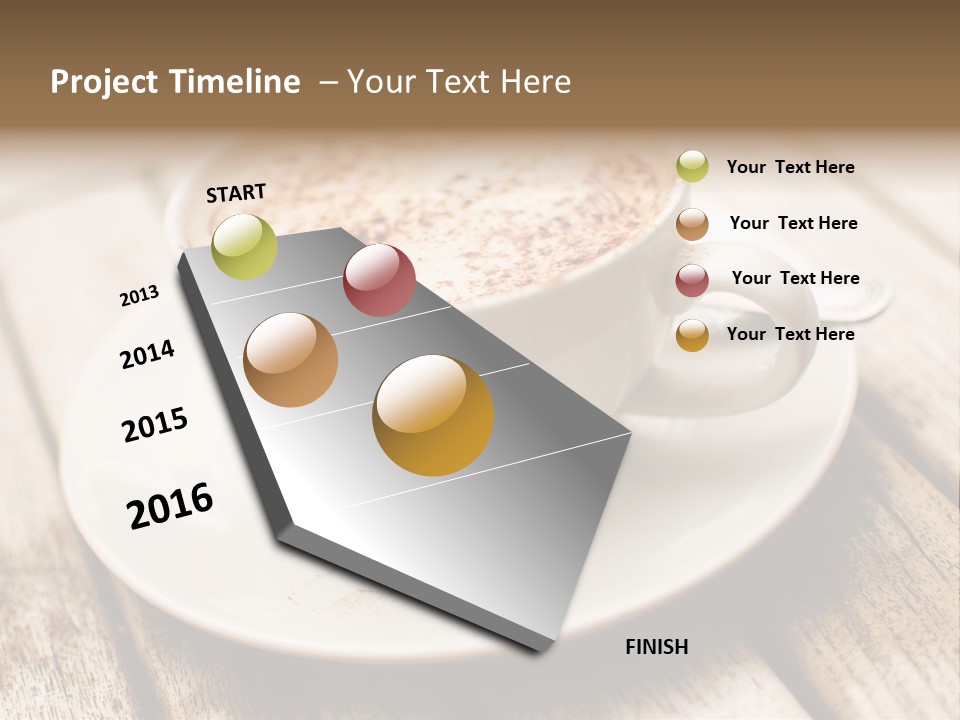 Project Timeline – Your Text Here

START

2013

2014

2015

2016

FINISH

Your Text Here

Your Text Here

Your Text Here

Your Text Here